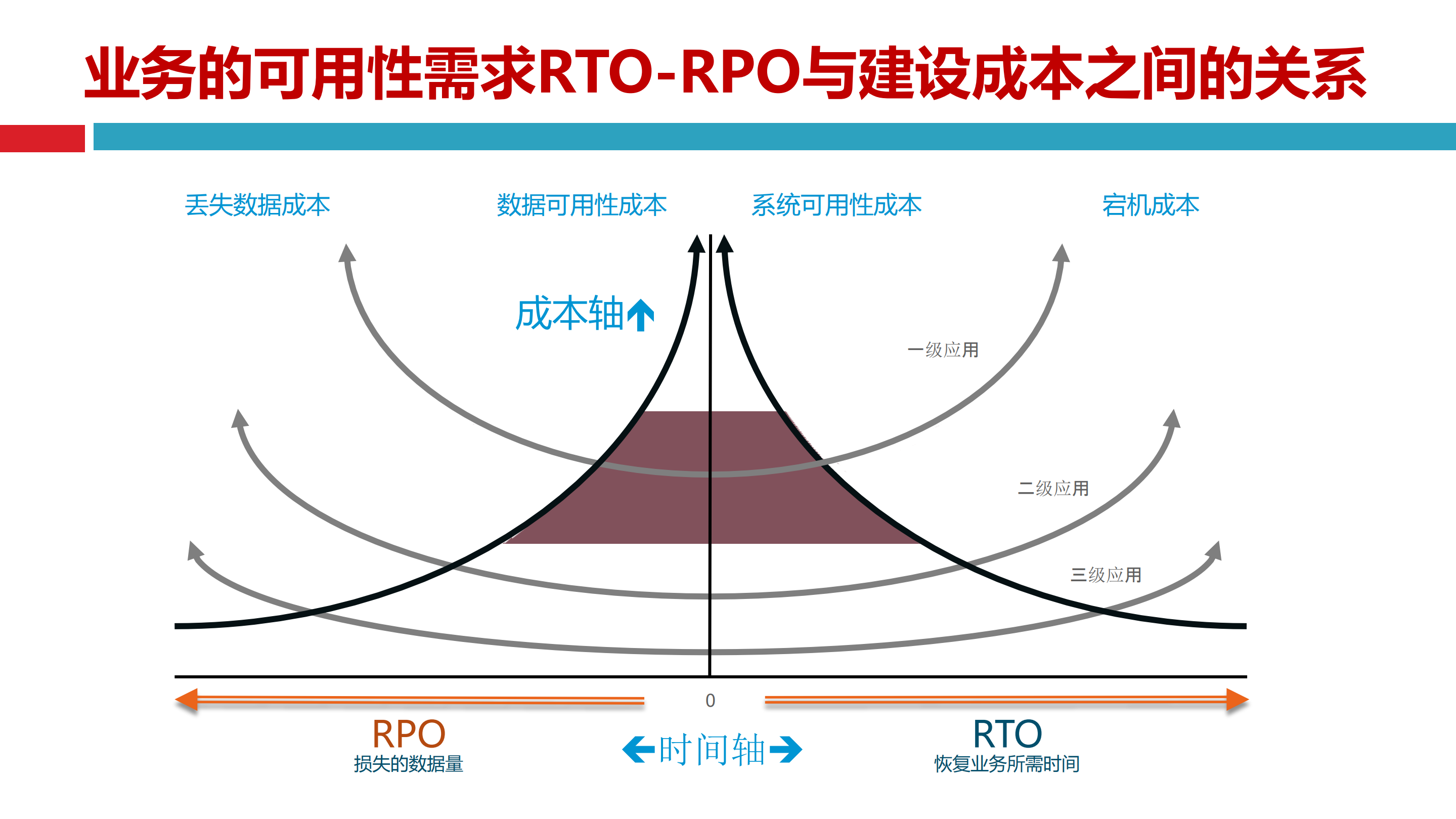 业务的可用性需求RTO-RPO与建设成本之间的关系

丢失数据成本

数据可用性成本

系统可用性成本

宕机成本

成本轴

一级应用

二级应用

三级应用

0

RPO
损失的数据量

时间轴

RTO
恢复业务所需时间